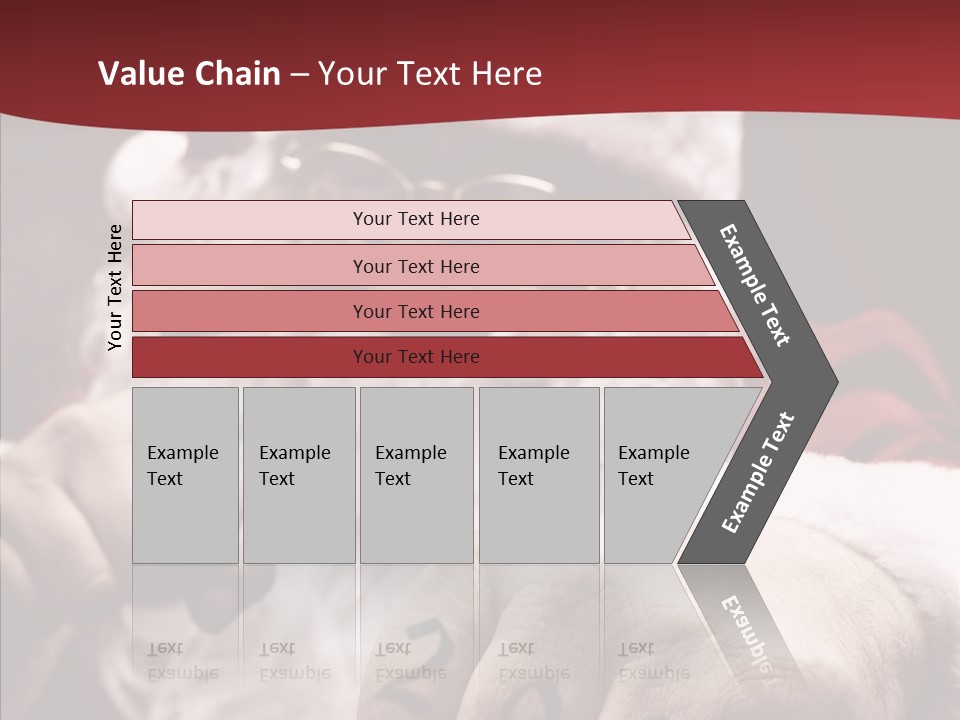 Value Chain – Your Text Here

Your Text Here

Your Text Here

Your Text Here

Your Text Here

Your Text Here

Example Text

Example Text

Example Text

Example Text

Example Text

Example Text

Example Text